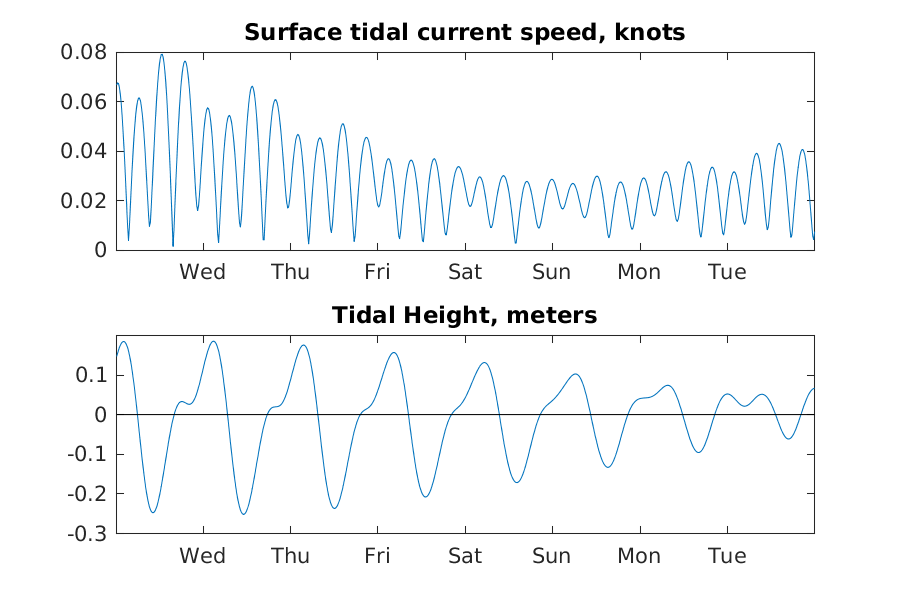 Surface tidal current speed, knots

0.08
0.06
0.04
0.02
0

Wed Thu Fri Sat Sun Mon Tue

Tidal Height, meters

0.1
0
-0.1
-0.2
-0.3

Wed Thu Fri Sat Sun Mon Tue